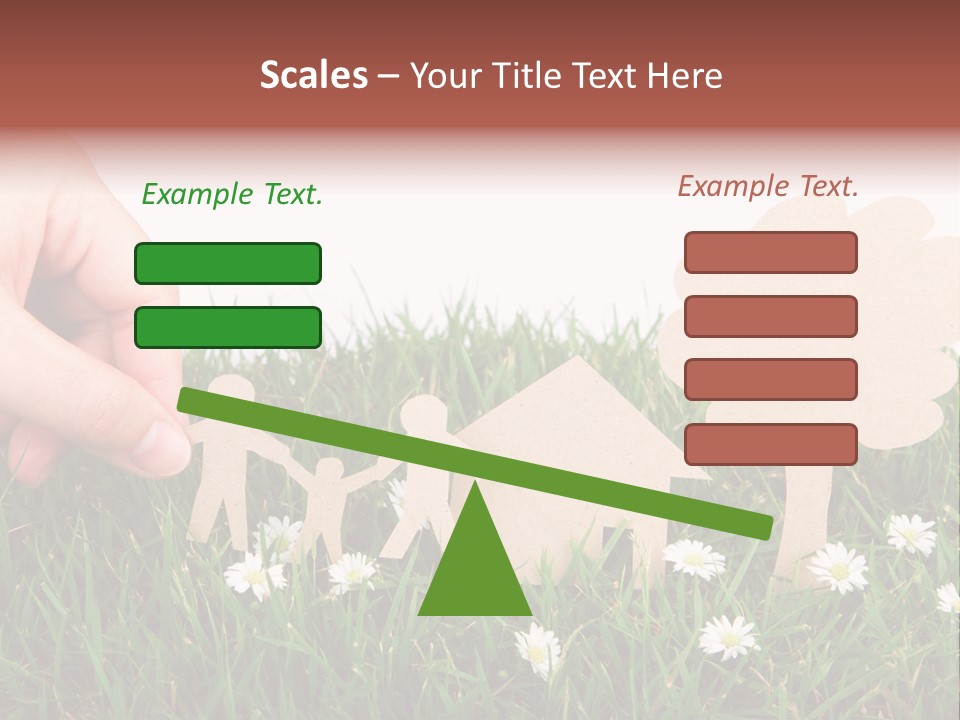 Scales – Your Title Text Here

Example Text.

Example Text.